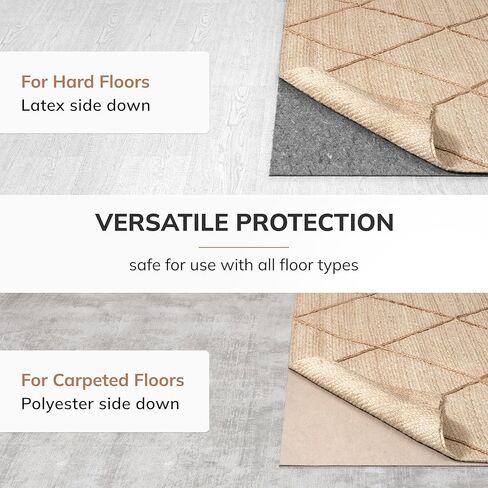 For Hard Floors
Latex side down

VERSATILE PROTECTION

safe for use with all floor types

For Carpeted Floors
Polyester side down